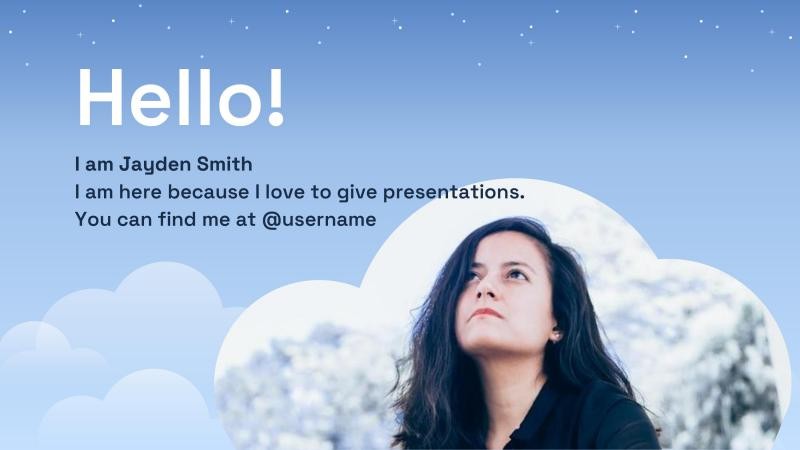 Hello!

I am Jayden Smith
I am here because I love to give presentations.
You can find me at @username